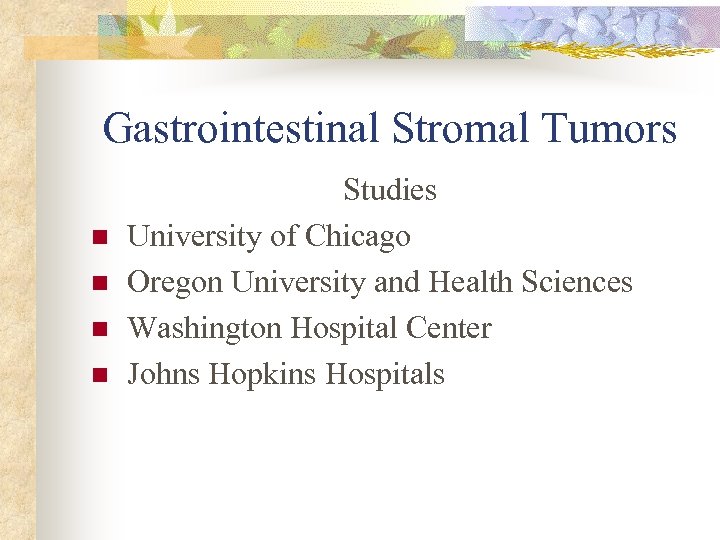 Gastrointestinal Stromal Tumors

Studies

- University of Chicago
- Oregon University and Health Sciences
- Washington Hospital Center
- Johns Hopkins Hospitals